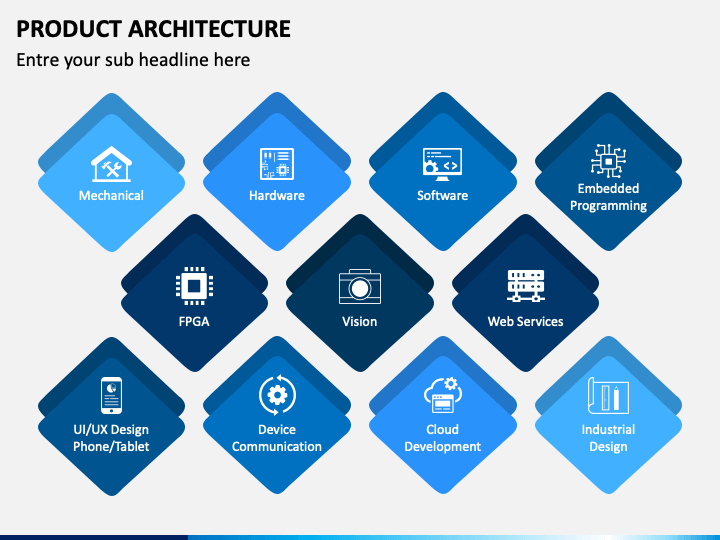 PRODUCT ARCHITECTURE

Entre your sub headline here

Mechanical

Hardware

Software

Embedded Programming

FPGA

Vision

Web Services

UI/UX Design Phone/Tablet

Device Communication

Cloud Development

Industrial Design